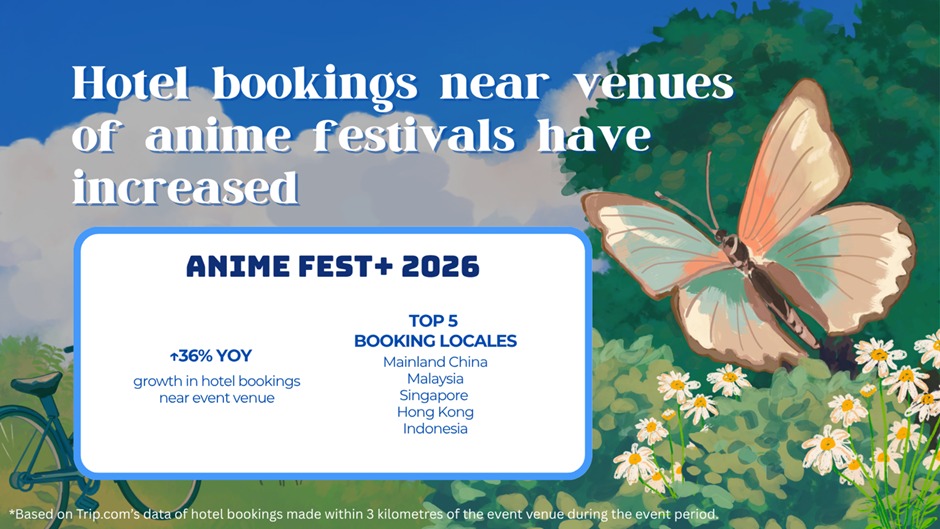 Hotel bookings near venues of anime festivals have increased

ANIME FEST+ 2026

↑36% YOY
growth in hotel bookings near event venue

TOP 5
BOOKING LOCALES
Mainland China
Malaysia
Singapore
Hong Kong
Indonesia

*Based on Trip.com's data of hotel bookings made within 3 kilometres of the event venue during the event period.